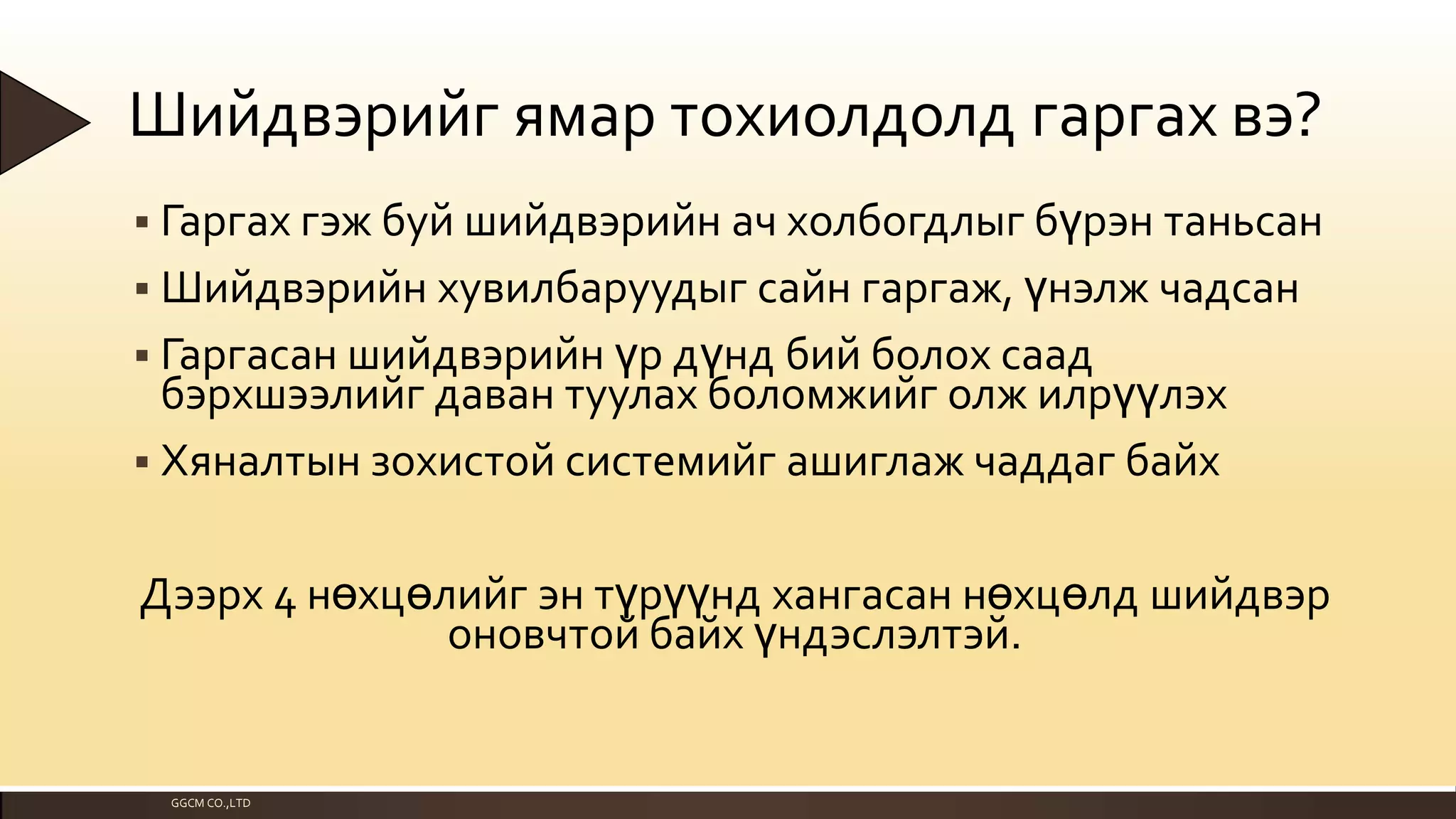 Шийдвэрийг ямар тохиолдолд гаргах вэ?

▪ Гаргах гэж буй шийдвэрийн ач холбогдлыг бүрэн таньсан

▪ Шийдвэрийн хувилбаруудыг сайн гаргаж, үнэлж чадсан

▪ Гаргасан шийдвэрийн үр дүнд бий болох саад бэрхшээлийг даван туулах боломжийг олж илрүүлэх

▪ Хяналтын зохистой системийг ашиглаж чаддаг байх

Дээрх 4 нөхцөлийг эн түрүүнд хангасан нөхцөлд шийдвэр оновчтой байх үндэслэлтэй.

GGCM CO.,LTD